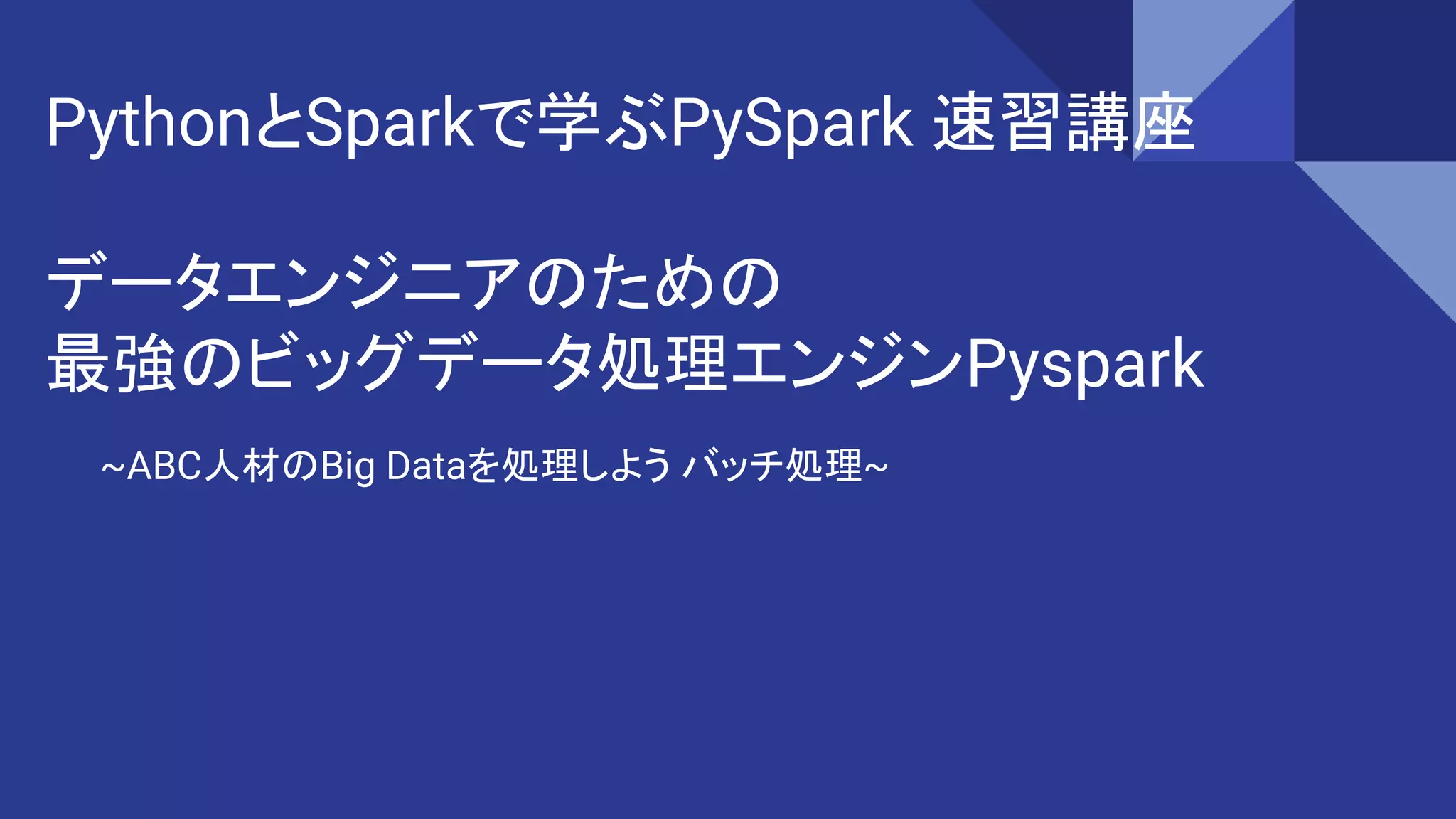 PythonとSparkで学ぶPySpark 速習講座

データエンジニアのための
最強のビッグデータ処理エンジンPyspark

~ABC人材のBig Dataを処理しよう バッチ処理~